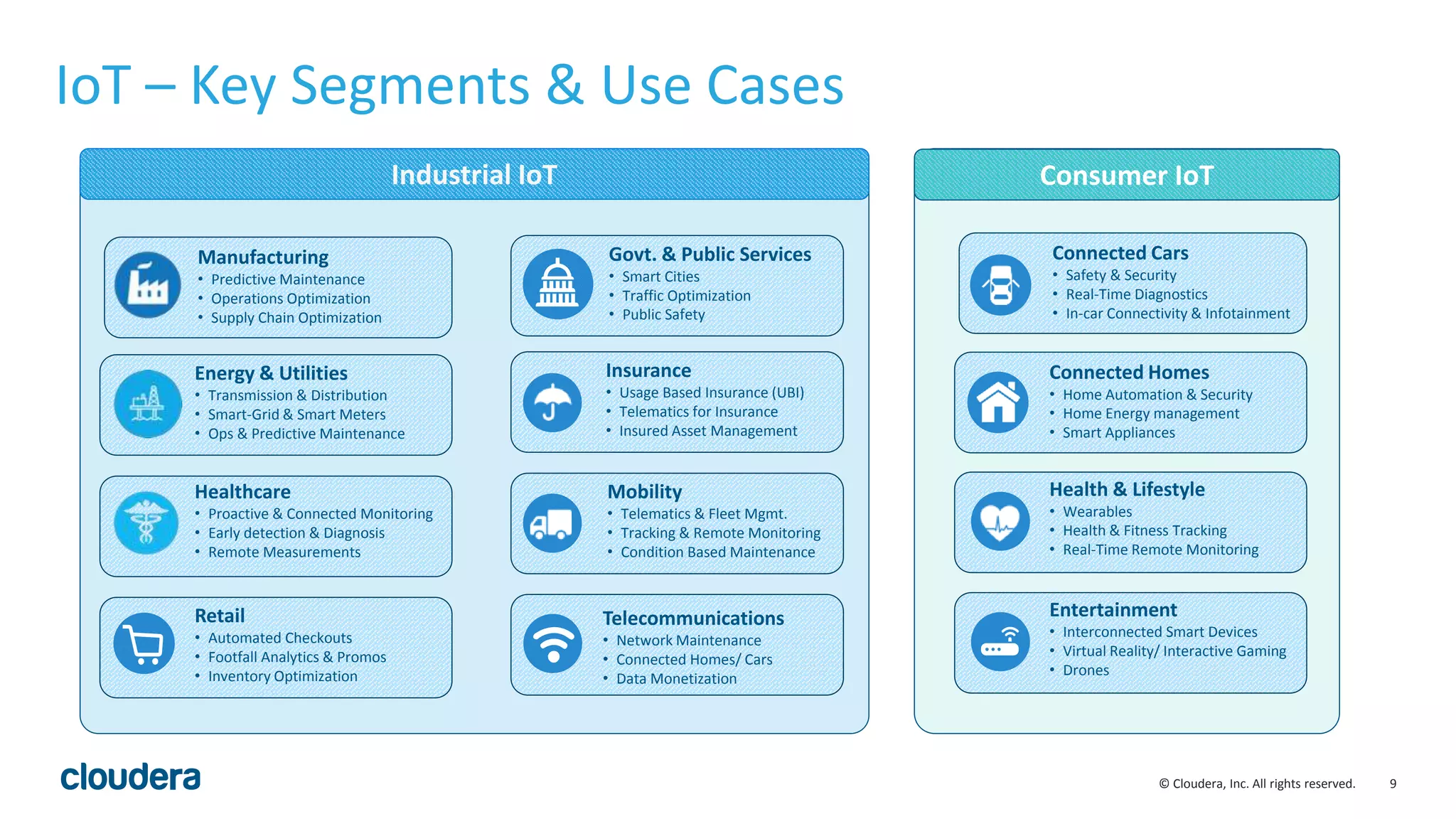 IoT – Key Segments & Use Cases

Industrial IoT

Manufacturing
• Predictive Maintenance
• Operations Optimization
• Supply Chain Optimization

Energy & Utilities
• Transmission & Distribution
• Smart-Grid & Smart Meters
• Ops & Predictive Maintenance

Healthcare
• Proactive & Connected Monitoring
• Early detection & Diagnosis
• Remote Measurements

Retail
• Automated Checkouts
• Footfall Analytics & Promos
• Inventory Optimization

Govt. & Public Services
• Smart Cities
• Traffic Optimization
• Public Safety

Insurance
• Usage Based Insurance (UBI)
• Telematics for Insurance
• Insured Asset Management

Mobility
• Telematics & Fleet Mgmt.
• Tracking & Remote Monitoring
• Condition Based Maintenance

Telecommunications
• Network Maintenance
• Connected Homes/ Cars
• Data Monetization

Consumer IoT

Connected Cars
• Safety & Security
• Real-Time Diagnostics
• In-car Connectivity & Infotainment

Connected Homes
• Home Automation & Security
• Home Energy management
• Smart Appliances

Health & Lifestyle
• Wearables
• Health & Fitness Tracking
• Real-Time Remote Monitoring

Entertainment
• Interconnected Smart Devices
• Virtual Reality/ Interactive Gaming
• Drones

cloudera

© Cloudera, Inc. All rights reserved. 9